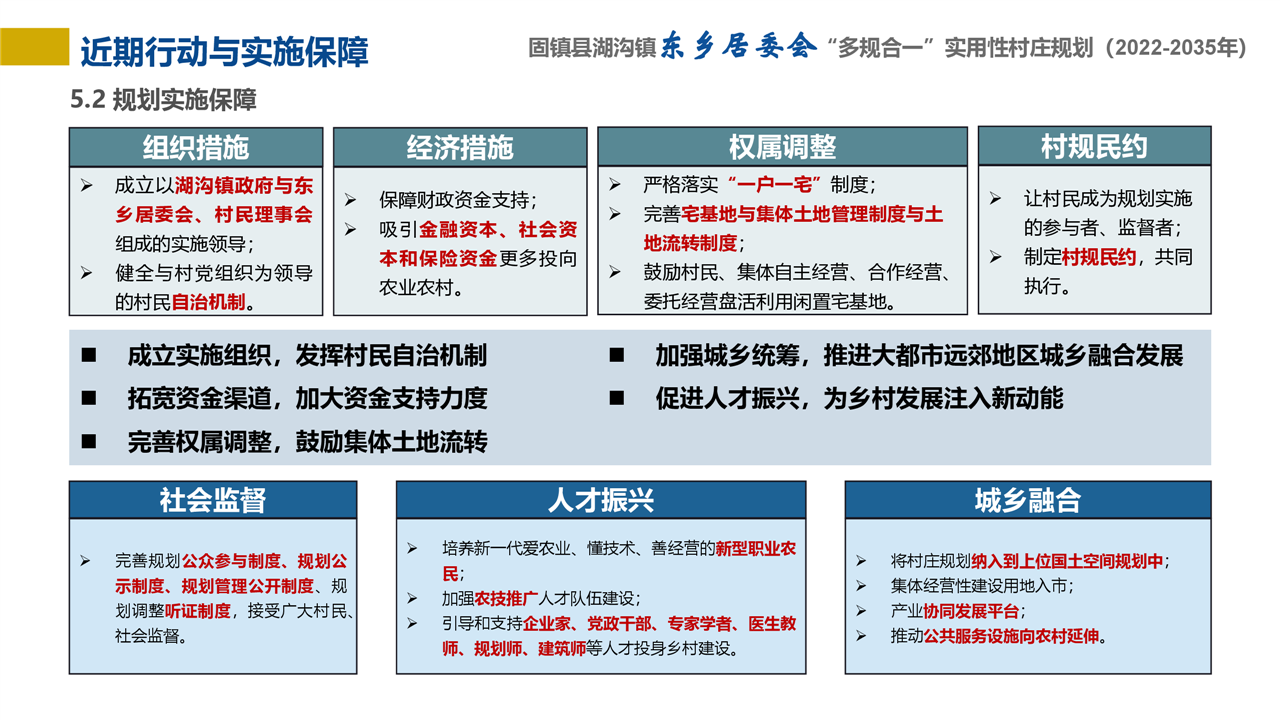 近期行动与实施保障

固镇县湖沟镇东乡居委会“多规合一”实用性村庄规划（2022-2035年）

5.2 规划实施保障

组织措施

➢ 成立以湖沟镇政府与东乡居委会、村民理事会组成的实施领导；
➢ 健全与村党组织为领导的村民自治机制。

经济措施

➢ 保障财政资金支持；
➢ 吸引金融资本、社会资本和保险资金更多投向农业农村。

权属调整

➢ 严格落实“一户一宅”制度；
➢ 完善宅基地与集体土地管理制度与土地流转制度；
➢ 鼓励村民、集体自主经营、合作经营、委托经营盘活利用闲置宅基地。

村规民约

➢ 让村民成为规划实施的参与者、监督者；
➢ 制定村规民约，共同执行。

■ 成立实施组织，发挥村民自治机制
■ 拓宽资金渠道，加大资金支持力度
■ 完善权属调整，鼓励集体土地流转

■ 加强城乡统筹，推进大都市远郊地区城乡融合发展
■ 促进人才振兴，为乡村发展注入新动能

社会监督

➢ 完善规划公众参与制度、规划公示制度、规划管理公开制度、规划调整听证制度，接受广大村民、社会监督。

人才振兴

➢ 培养新一代爱农业、懂技术、善经营的新型职业农民；
➢ 加强农技推广人才队伍建设；
➢ 引导和支持企业家、党政干部、专家学者、医生教师、规划师、建筑师等人才投身乡村建设。

城乡融合

➢ 将村庄规划纳入到上位国土空间规划中；
➢ 集体经营性建设用地入市；
➢ 产业协同发展平台；
➢ 推动公共服务设施向农村延伸。